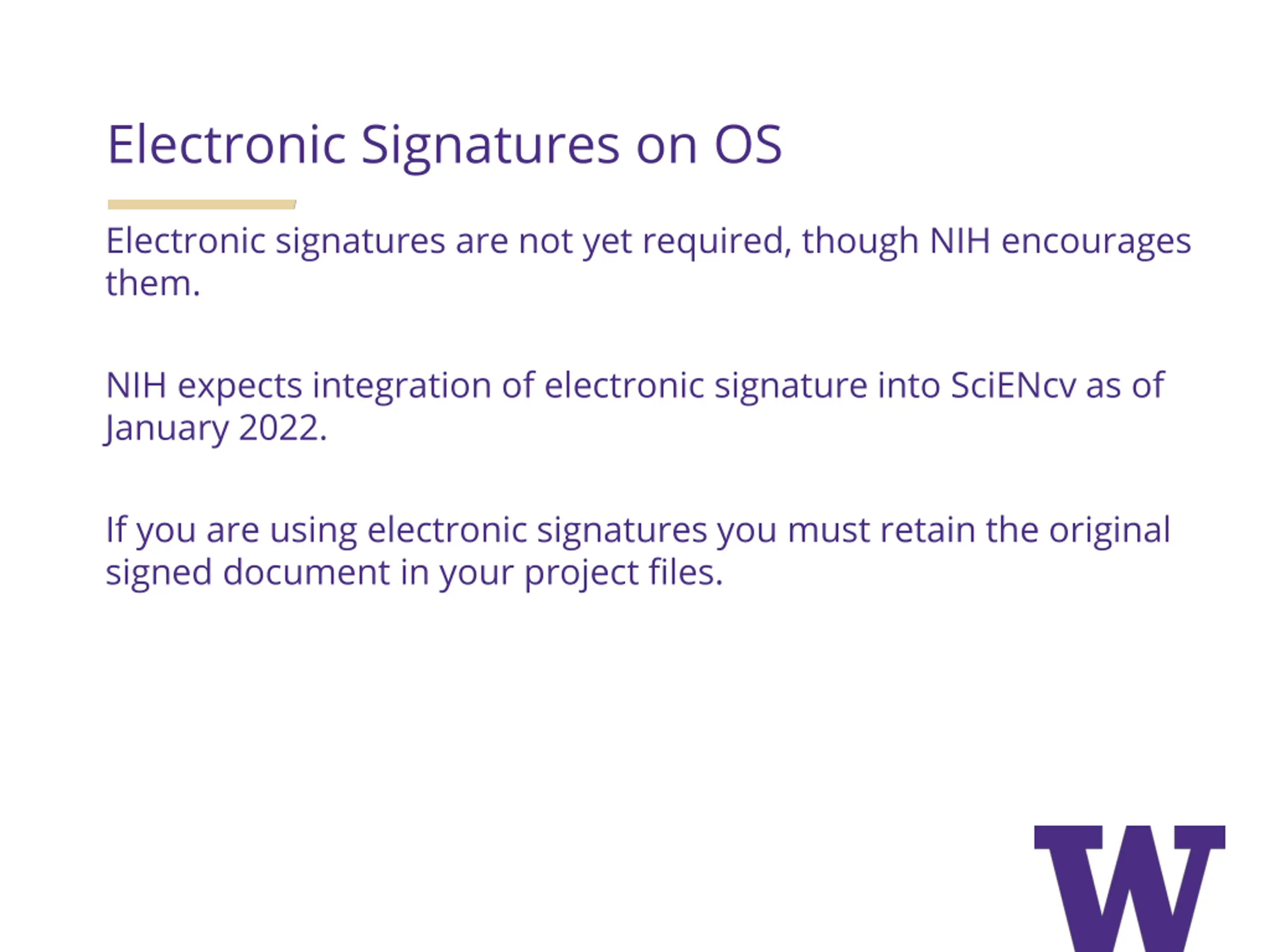 Electronic Signatures on OS

Electronic signatures are not yet required, though NIH encourages them.

NIH expects integration of electronic signature into SciENcv as of January 2022.

If you are using electronic signatures you must retain the original signed document in your project files.

W